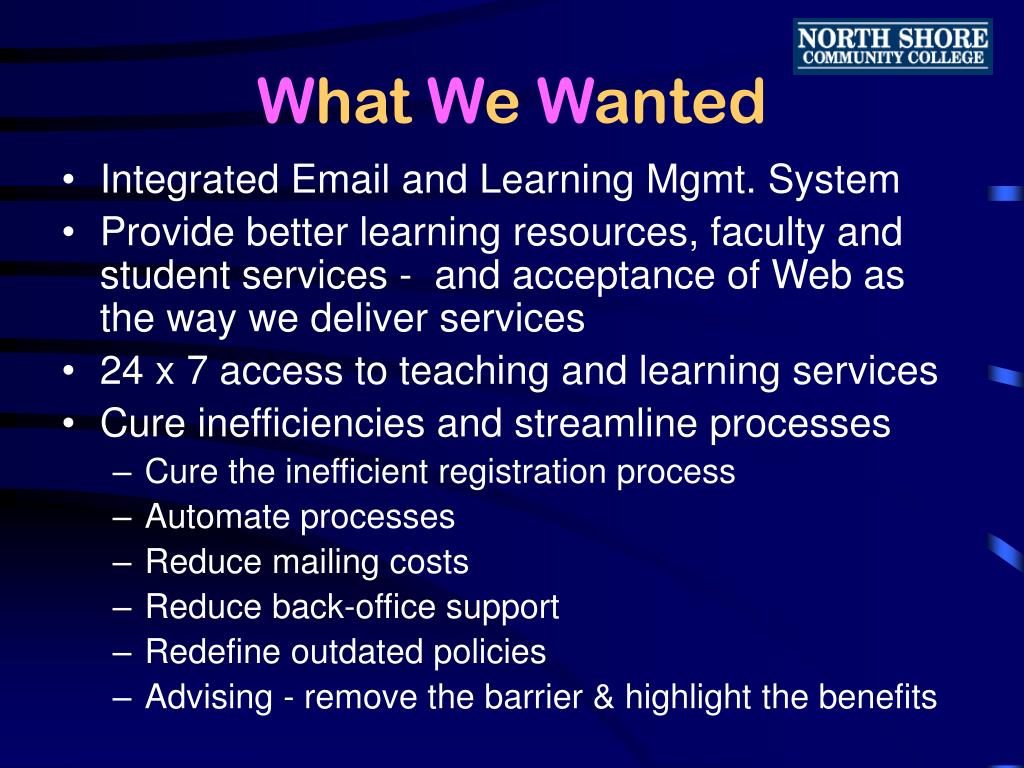 NORTH SHORE
COMMUNITY COLLEGE

What We Wanted

• Integrated Email and Learning Mgmt. System
• Provide better learning resources, faculty and student services - and acceptance of Web as the way we deliver services
• 24 x 7 access to teaching and learning services
• Cure inefficiencies and streamline processes
– Cure the inefficient registration process
– Automate processes
– Reduce mailing costs
– Reduce back-office support
– Redefine outdated policies
– Advising - remove the barrier & highlight the benefits